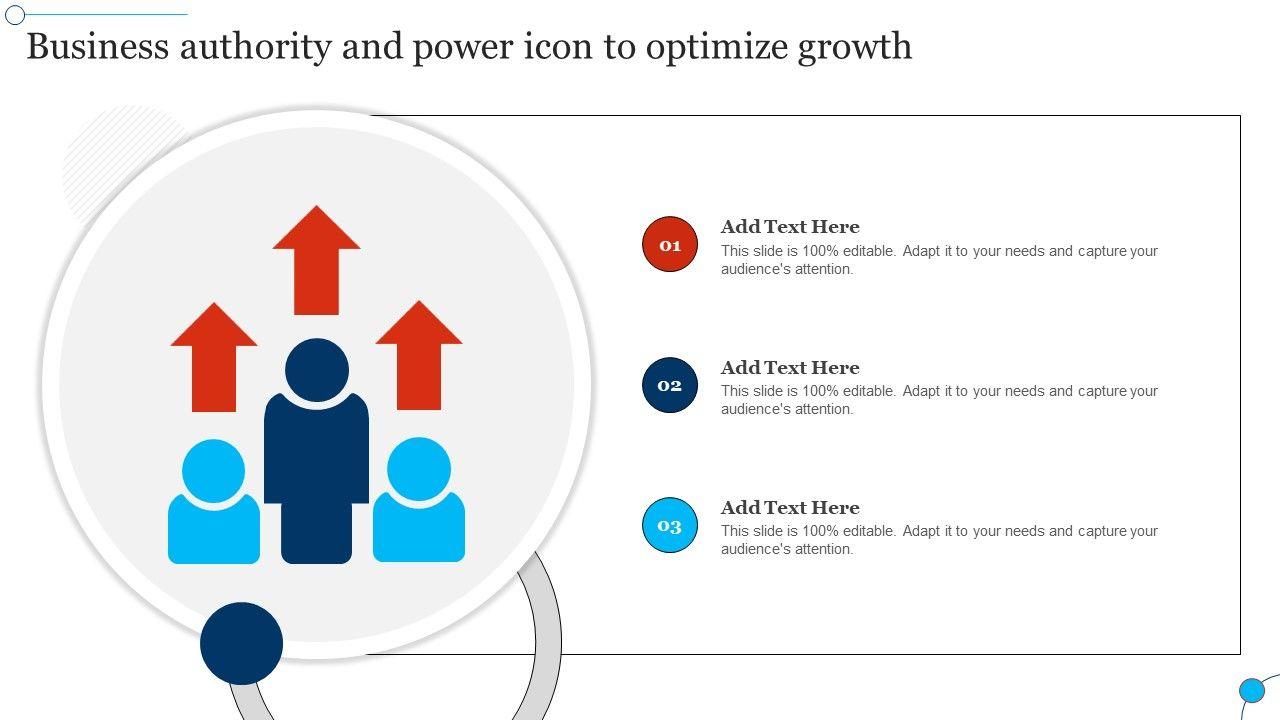 Business authority and power icon to optimize growth

01

Add Text Here

This slide is 100% editable. Adapt it to your needs and capture your audience's attention.

02

Add Text Here

This slide is 100% editable. Adapt it to your needs and capture your audience's attention.

03

Add Text Here

This slide is 100% editable. Adapt it to your needs and capture your audience's attention.